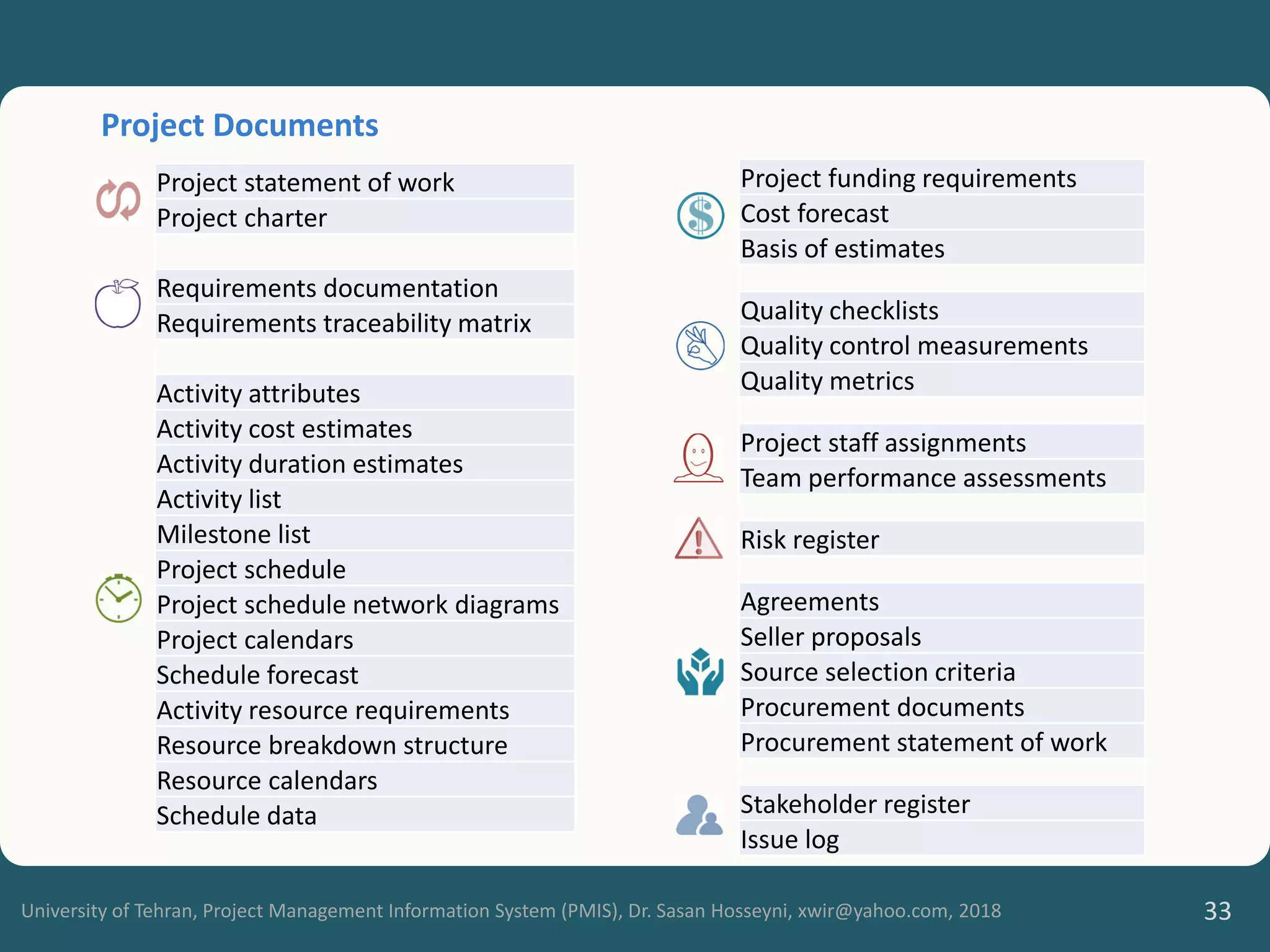 Project Documents

Project statement of work
Project charter

Requirements documentation
Requirements traceability matrix

Activity attributes
Activity cost estimates
Activity duration estimates
Activity list
Milestone list
Project schedule
Project schedule network diagrams
Project calendars
Schedule forecast
Activity resource requirements
Resource breakdown structure
Resource calendars
Schedule data

Project funding requirements
Cost forecast
Basis of estimates

Quality checklists
Quality control measurements
Quality metrics

Project staff assignments
Team performance assessments

Risk register

Agreements
Seller proposals
Source selection criteria
Procurement documents
Procurement statement of work

Stakeholder register
Issue log

University of Tehran, Project Management Information System (PMIS), Dr. Sasan Hosseyni, xwir@yahoo.com, 2018

33